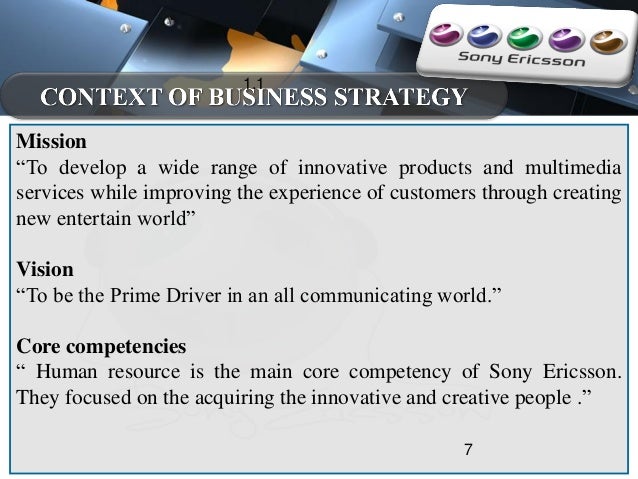 Sony Ericsson

1.1
CONTEXT OF BUSINESS STRATEGY

Mission
“To develop a wide range of innovative products and multimedia services while improving the experience of customers through creating new entertain world”

Vision
“To be the Prime Driver in an all communicating world.”

Core competencies
“ Human resource is the main core competency of Sony Ericsson. They focused on the acquiring the innovative and creative people .”

7